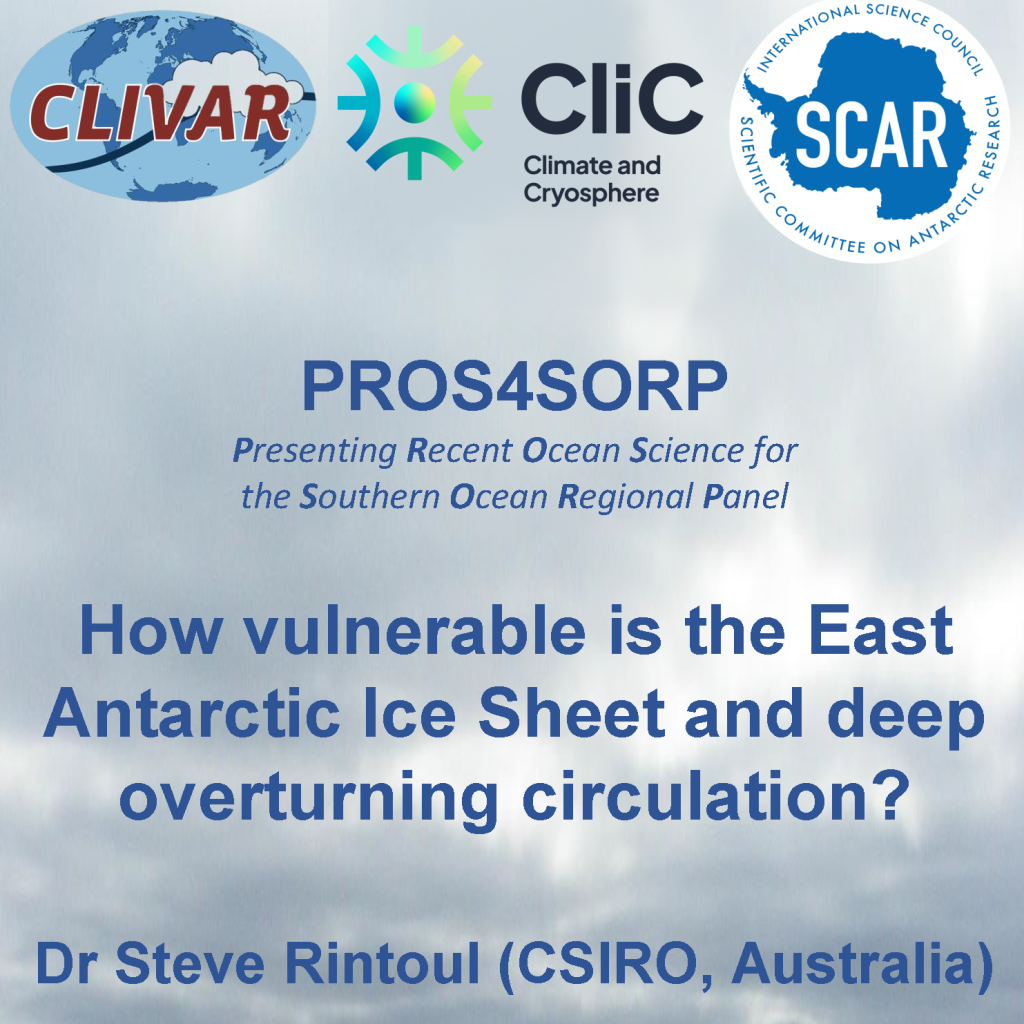 CLIVAR

CliC
Climate and Cryosphere

INTERNATIONAL SCIENCE COUNCIL
SCAR
SCIENTIFIC COMMITTEE ON ANTARCTIC RESEARCH

PROS4SORP
Presenting Recent Ocean Science for the Southern Ocean Regional Panel

How vulnerable is the East Antarctic Ice Sheet and deep overturning circulation?

Dr Steve Rintoul (CSIRO, Australia)